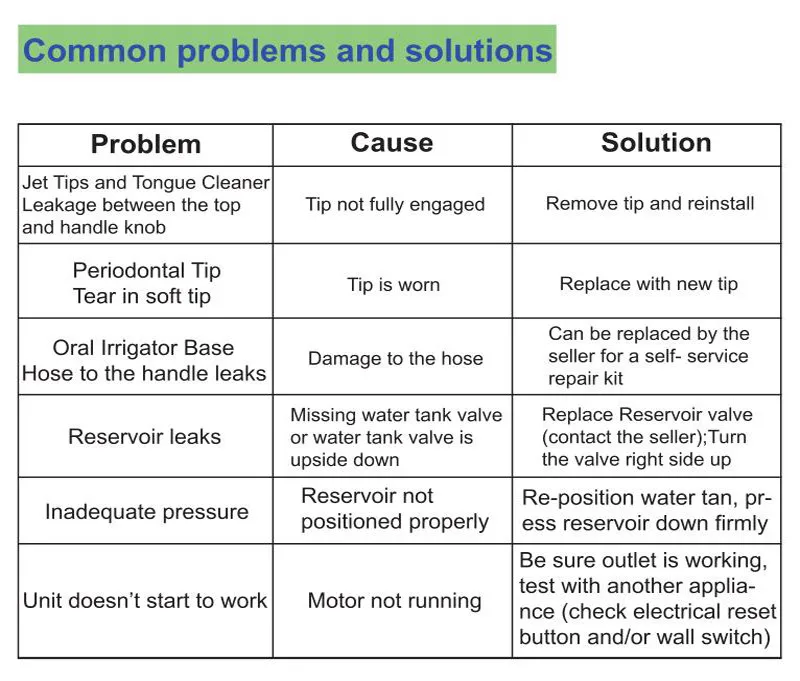 Common problems and solutions

| Problem | Cause | Solution |
|---|---|---|
| Jet Tips and Tongue Cleaner Leakage between the top and handle knob | Tip not fully engaged | Remove tip and reinstall |
| Periodontal Tip Tear in soft tip | Tip is worn | Replace with new tip |
| Oral Irrigator Base Hose to the handle leaks | Damage to the hose | Can be replaced by the seller for a self- service repair kit |
| Reservoir leaks | Missing water tank valve or water tank valve is upside down | Replace Reservoir valve (contact the seller);Turn the valve right side up |
| Inadequate pressure | Reservoir not positioned properly | Re-position water tan, press reservoir down firmly |
| Unit doesn't start to work | Motor not running | Be sure outlet is working, test with another appliance (check electrical reset button and/or wall switch) |